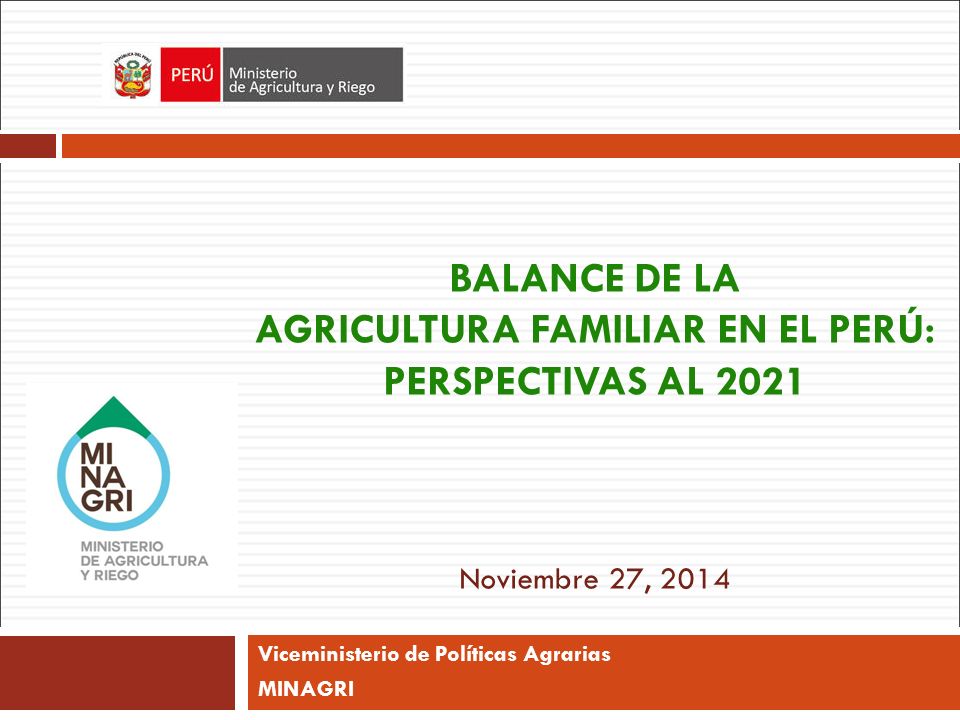 REPÚBLICA DEL PERÚ

PERÚ Ministerio de Agricultura y Riego

BALANCE DE LA AGRICULTURA FAMILIAR EN EL PERÚ: PERSPECTIVAS AL 2021

MI NA GRI

MINISTERIO DE AGRICULTURA Y RIEGO

Noviembre 27, 2014

Viceministerio de Políticas Agrarias

MINAGRI